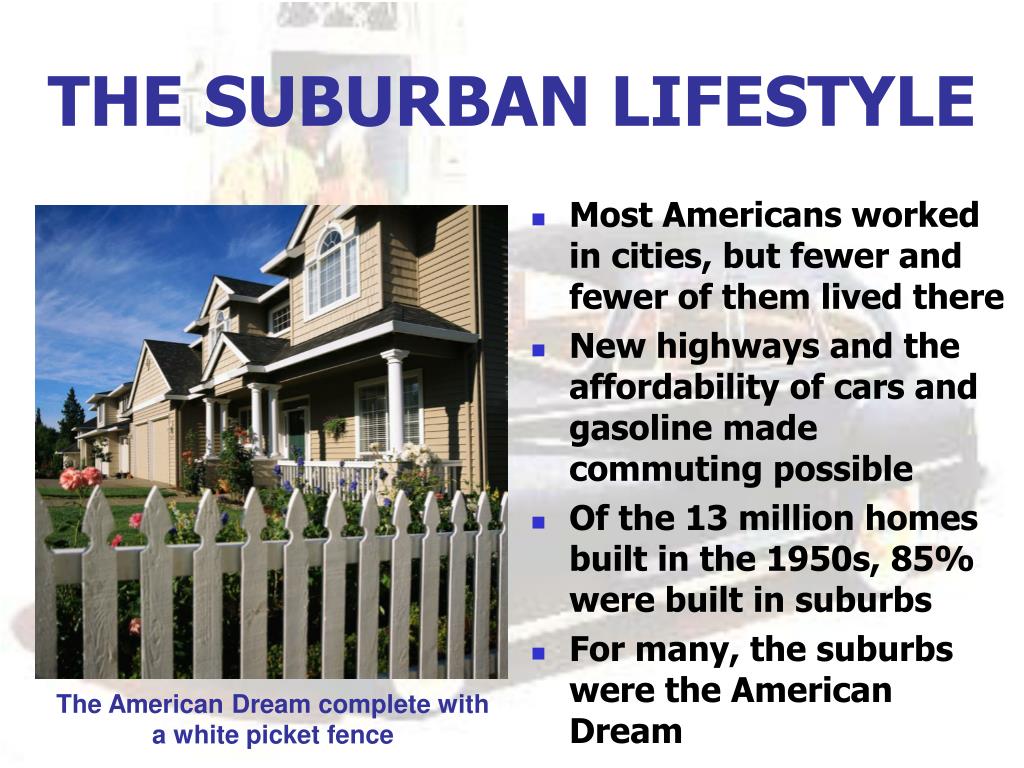 THE SUBURBAN LIFESTYLE

The American Dream complete with a white picket fence

- Most Americans worked in cities, but fewer and fewer of them lived there
- New highways and the affordability of cars and gasoline made commuting possible
- Of the 13 million homes built in the 1950s, 85% were built in suburbs
- For many, the suburbs were the American Dream